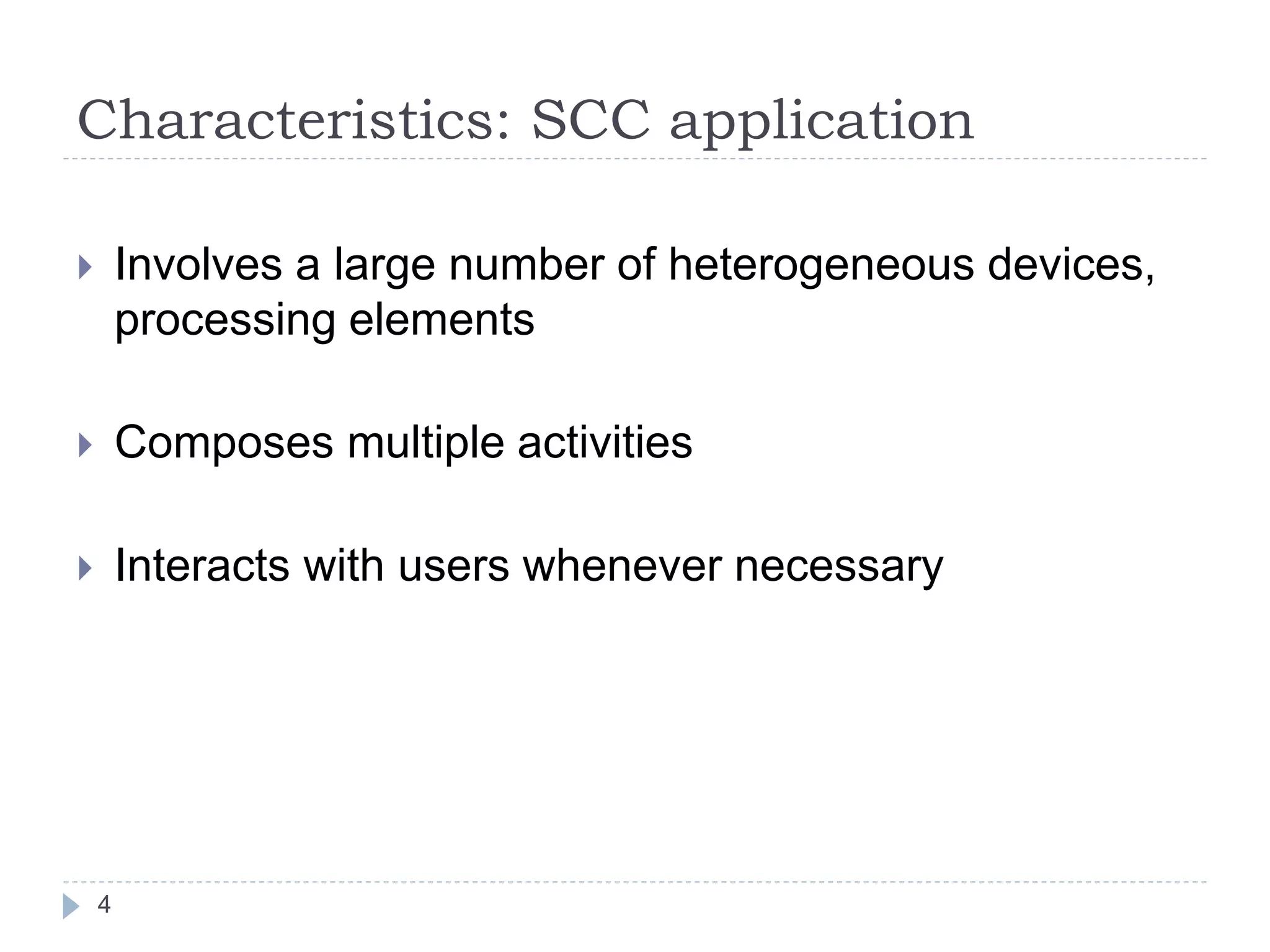 Characteristics: SCC application

Involves a large number of heterogeneous devices, processing elements

Composes multiple activities

Interacts with users whenever necessary

4